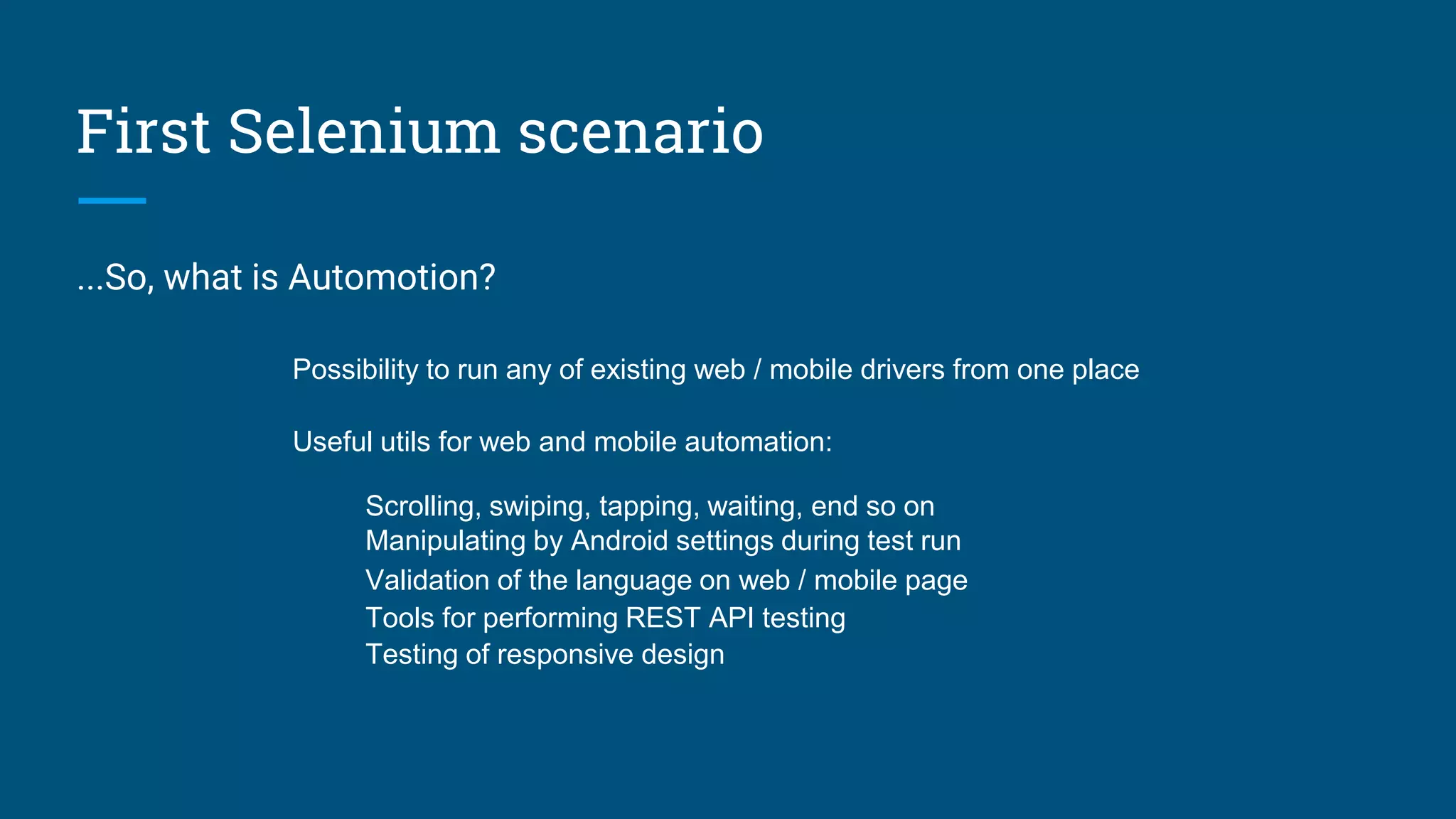 First Selenium scenario

...So, what is Automotion?

Possibility to run any of existing web / mobile drivers from one place

Useful utils for web and mobile automation:

Scrolling, swiping, tapping, waiting, end so on
Manipulating by Android settings during test run
Validation of the language on web / mobile page
Tools for performing REST API testing
Testing of responsive design